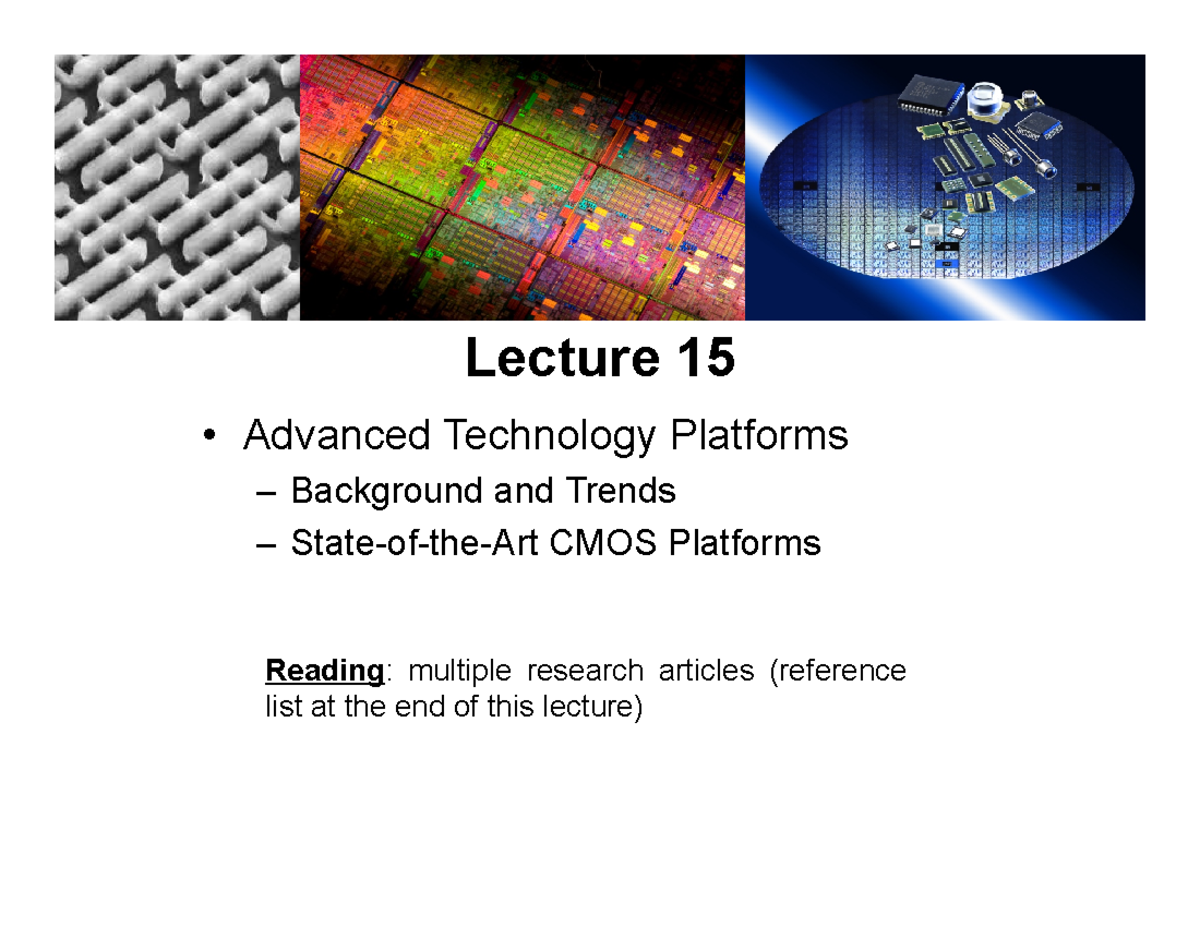 Lecture 15

• Advanced Technology Platforms
– Background and Trends
– State-of-the-Art CMOS Platforms

Reading: multiple research articles (reference list at the end of this lecture)